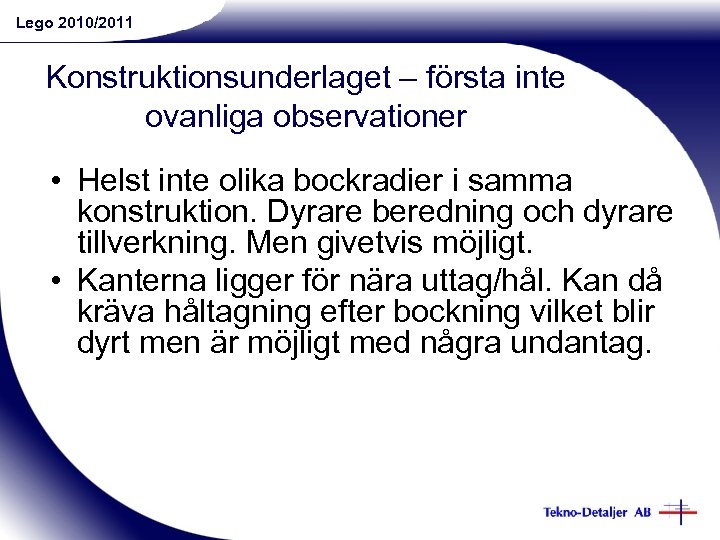 Lego 2010/2011

Konstruktionsunderlaget – första inte ovanliga observationer

• Helst inte olika bockradier i samma konstruktion. Dyrare beredning och dyrare tillverkning. Men givetvis möjligt.
• Kanterna ligger för nära uttag/hål. Kan då kräva håltagning efter bockning vilket blir dyrt men är möjligt med några undantag.

Tekno-Detaljer AB